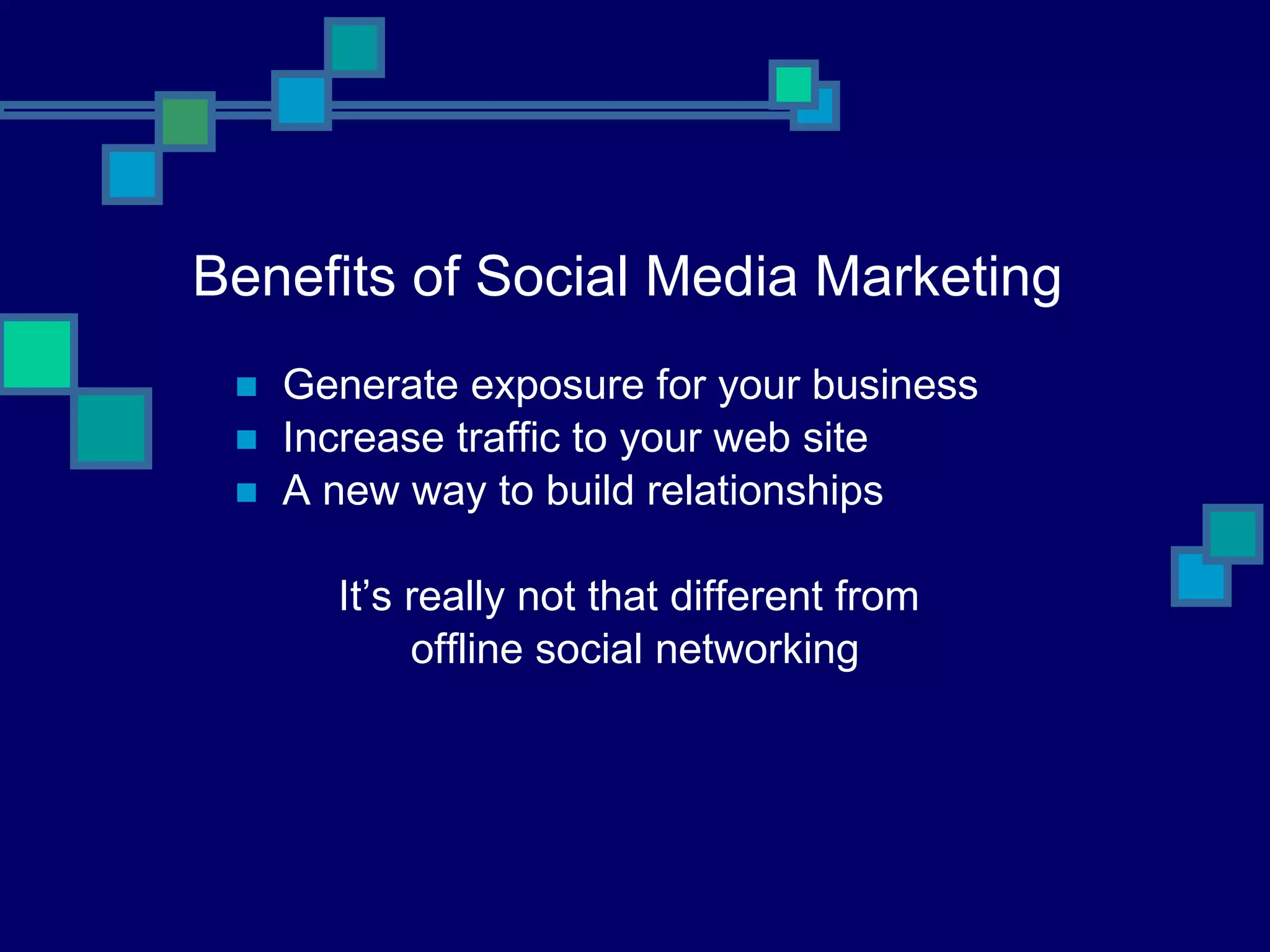 Benefits of Social Media Marketing

- Generate exposure for your business
- Increase traffic to your web site
- A new way to build relationships

It’s really not that different from offline social networking